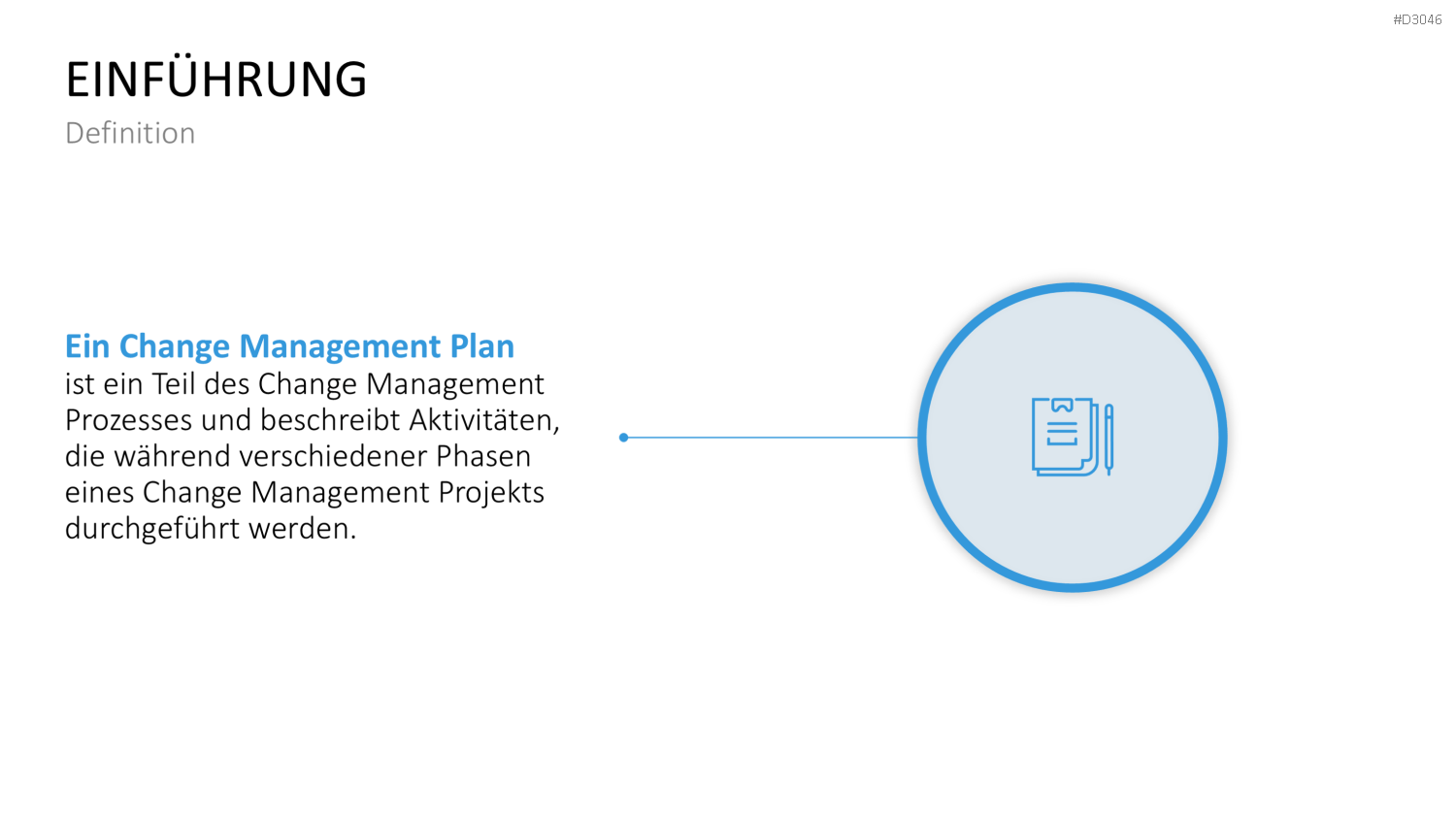 #D3046

EINFÜHRUNG

Definition

Ein Change Management Plan
ist ein Teil des Change Management Prozesses und beschreibt Aktivitäten, die während verschiedener Phasen eines Change Management Projekts durchgeführt werden.